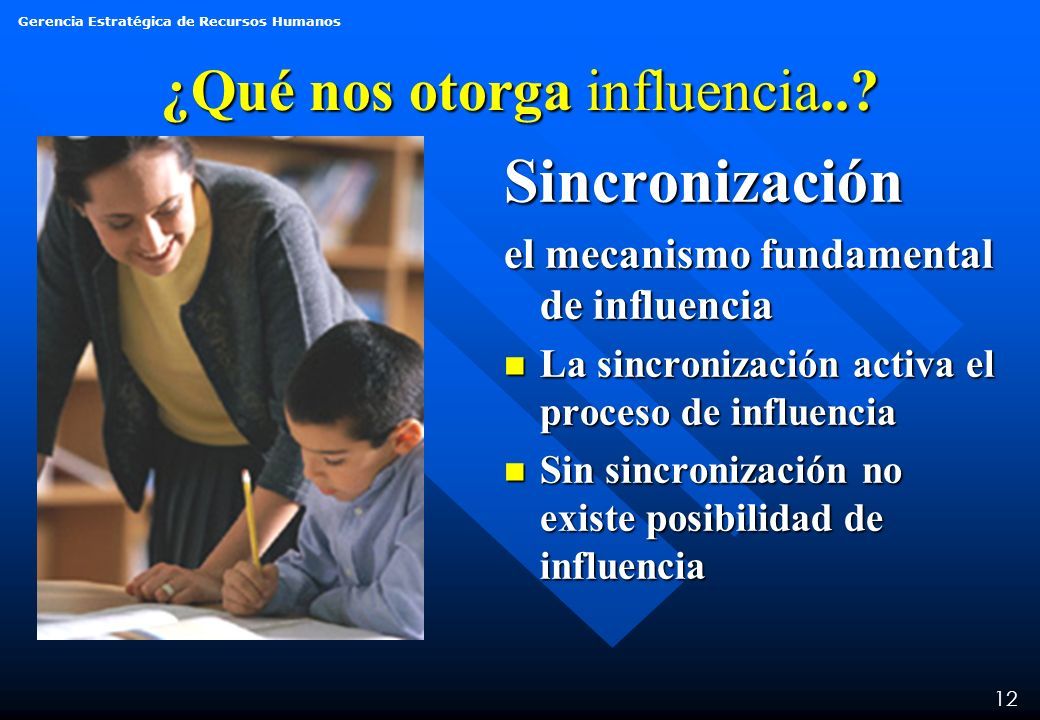 Gerencia Estratégica de Recursos Humanos

¿Qué nos otorga influencia..?

Sincronización

el mecanismo fundamental de influencia

La sincronización activa el proceso de influencia

Sin sincronización no existe posibilidad de influencia

12